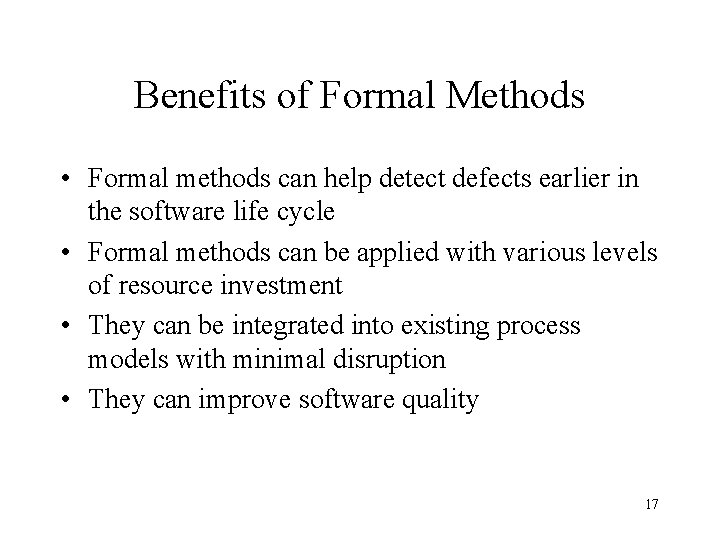 Benefits of Formal Methods

• Formal methods can help detect defects earlier in the software life cycle

• Formal methods can be applied with various levels of resource investment

• They can be integrated into existing process models with minimal disruption

• They can improve software quality

17